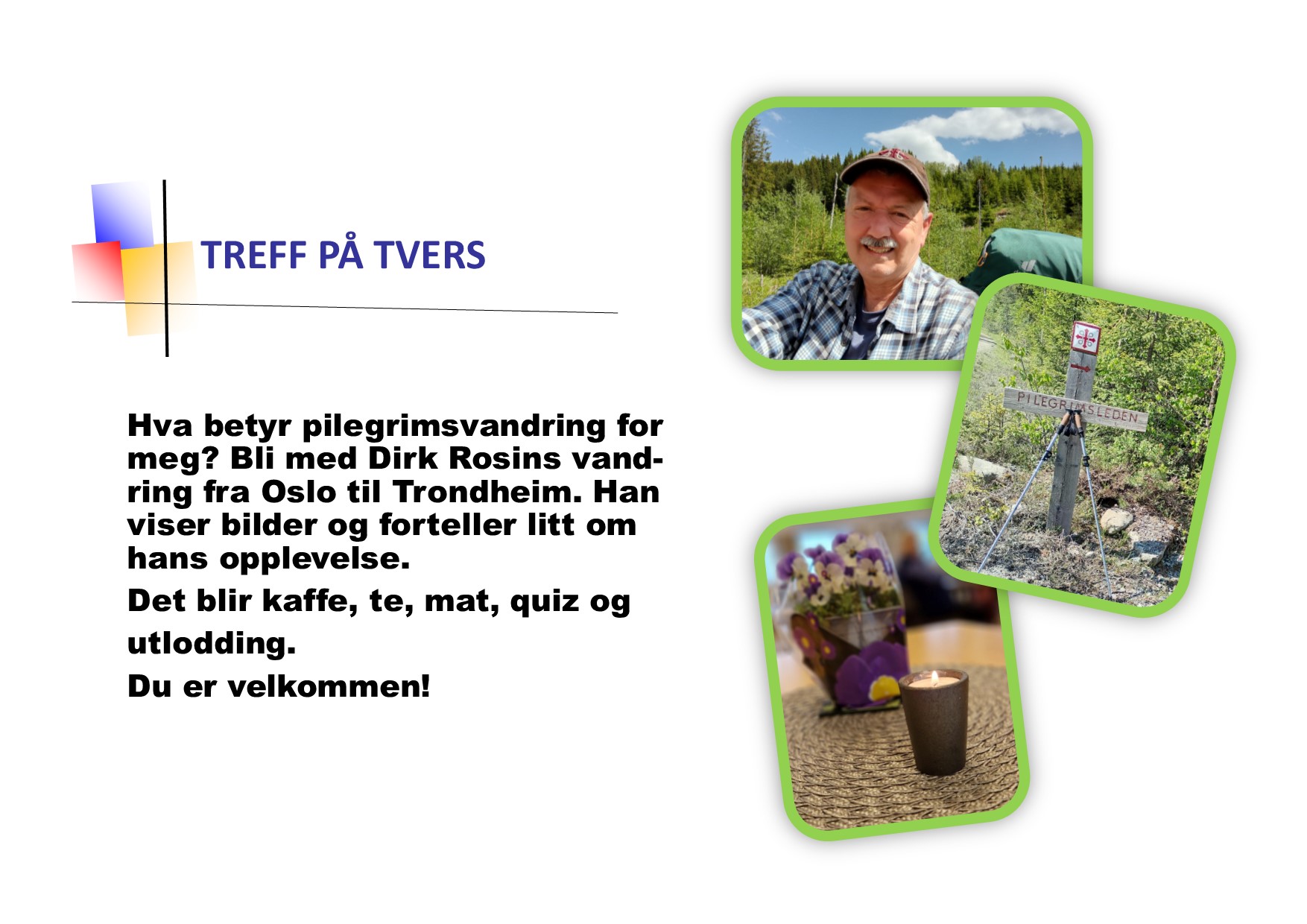 TREFF PÅ TVERS

Hva betyr pilegrimsvandring for meg? Bli med Dirk Rosins vandring fra Oslo til Trondheim. Han viser bilder og forteller litt om hans opplevelse.

Det blir kaffe, te, mat, quiz og utlodding.

Du er velkommen!

PILEGRIMSLEDEN